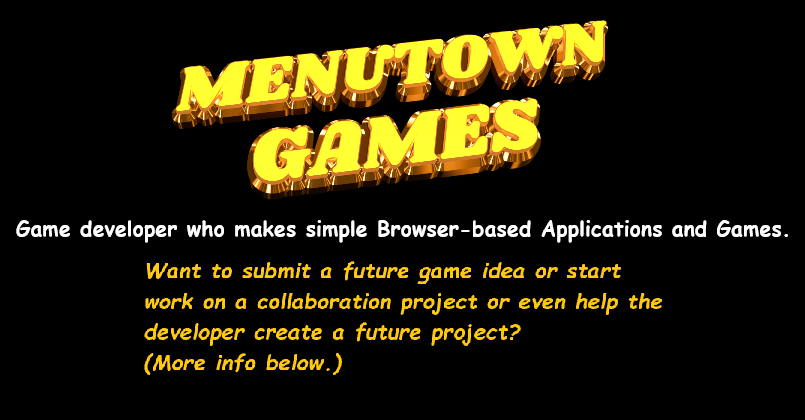 MENUTOWN GAMES

Game developer who makes simple Browser-based Applications and Games.

Want to submit a future game idea or start work on a collaboration project or even help the developer create a future project? (More info below.)